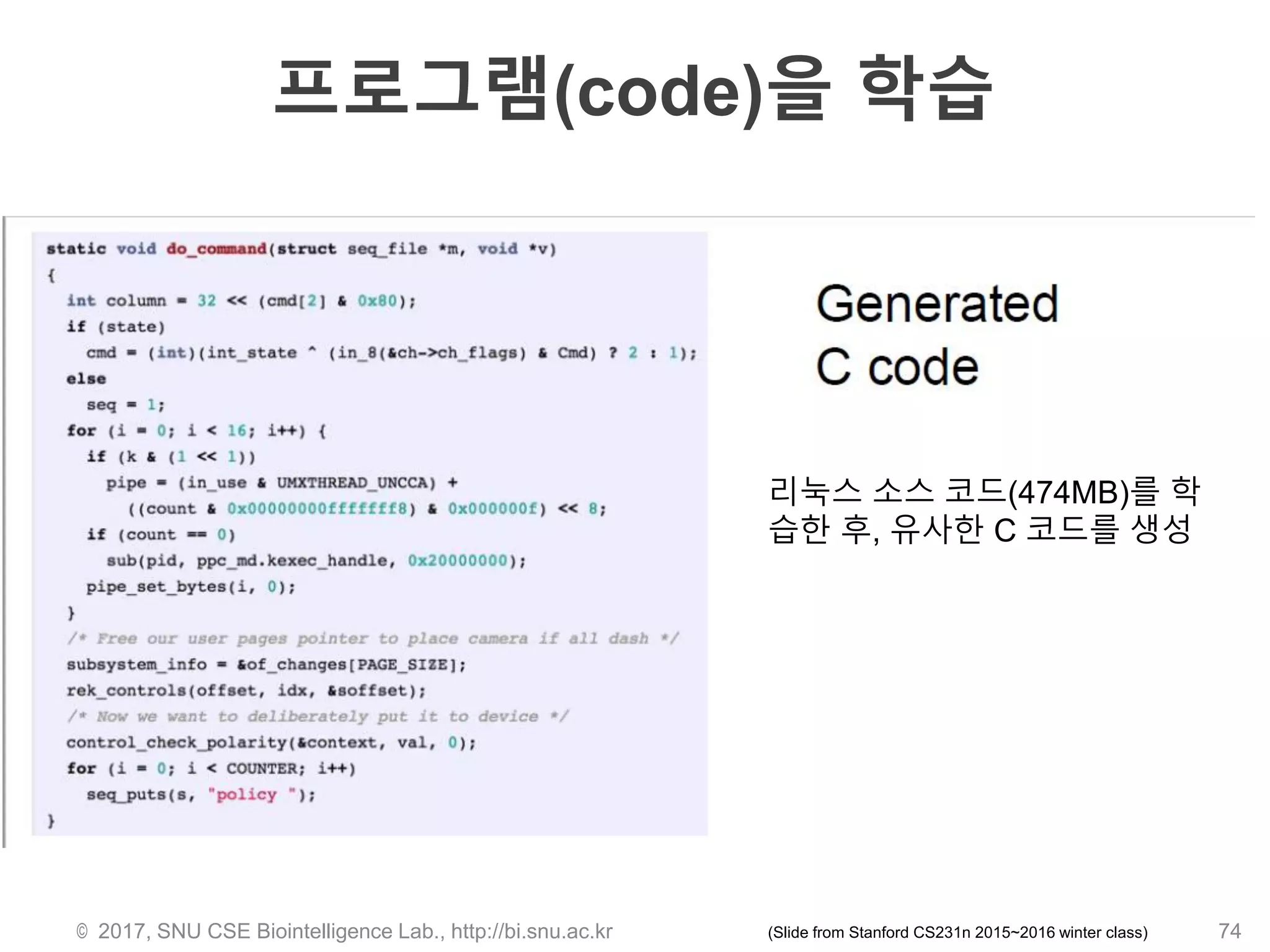 프로그램(code)을 학습

static void do_command(struct seq_file *m, void *v)
{
  int column = 32 << (cmd[2] & 0x80);
  if (state)
    cmd = (int)(int_state ^ (in_8(&ch->ch_flags) & Cmd) ? 2 : 1);
  else
    seq = 1;
  for (i = 0; i < 16; i++) {
    if (k & (1 << 1))
      pipe = (in_use & UMXTHREAD_UNCCA) +
        ((count & 0x00000000fffffff8) & 0x000000f) << 8;
    if (count == 0)
      sub(pid, ppc_md.kexec_handle, 0x20000000);
    pipe_set_bytes(i, 0);
  }
  /* Free our user pages pointer to place camera if all dash */
  subsystem_info = &of_changes[PAGE_SIZE];
  rek_controls(offset, idx, &soffset);
  /* Now we want to deliberately put it to device */
  control_check_polarity(&context, val, 0);
  for (i = 0; i < COUNTER; i++)
    seq_puts(s, "policy ");
}

Generated
C code

리눅스 소스 코드(474MB)를 학습한 후, 유사한 C 코드를 생성

© 2017, SNU CSE Biointelligence Lab., http://bi.snu.ac.kr

(Slide from Stanford CS231n 2015~2016 winter class)

74